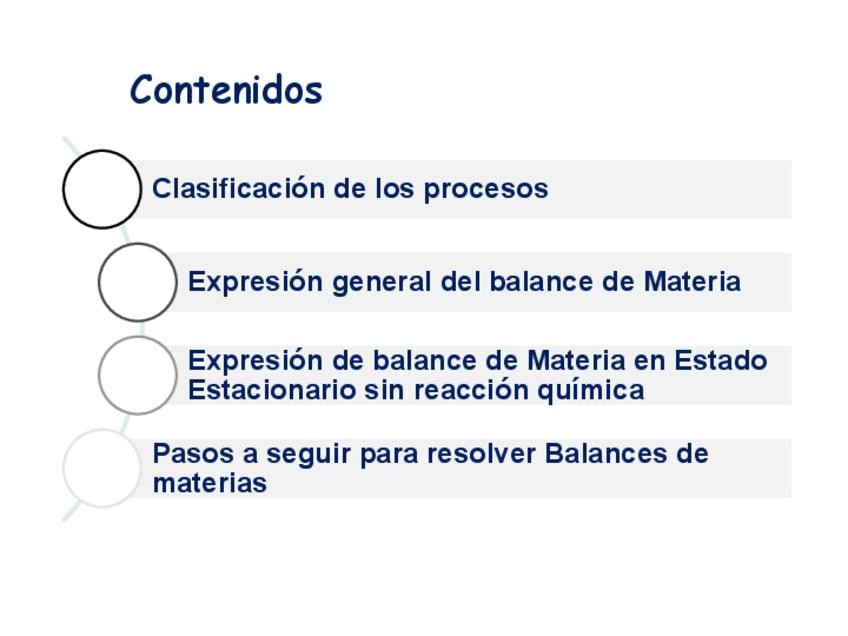 Contenidos

Clasificación de los procesos

Expresión general del balance de Materia

Expresión de balance de Materia en Estado Estacionario sin reacción química

Pasos a seguir para resolver Balances de materias